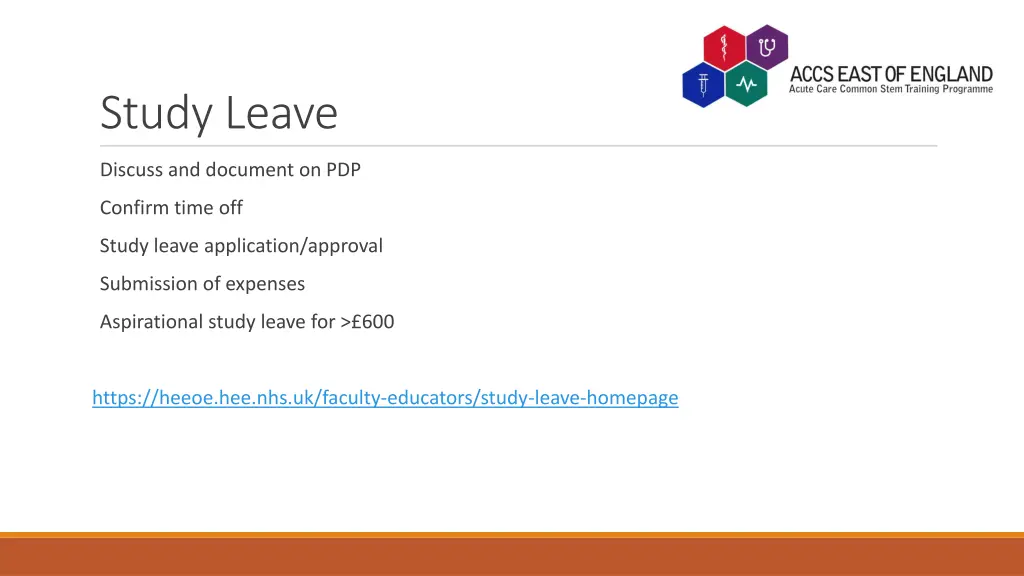 ACCS EAST OF ENGLAND
Acute Care Common Stem Training Programme

Study Leave

Discuss and document on PDP

Confirm time off

Study leave application/approval

Submission of expenses

Aspirational study leave for >£600

https://heeoe.hee.nhs.uk/faculty-educators/study-leave-homepage